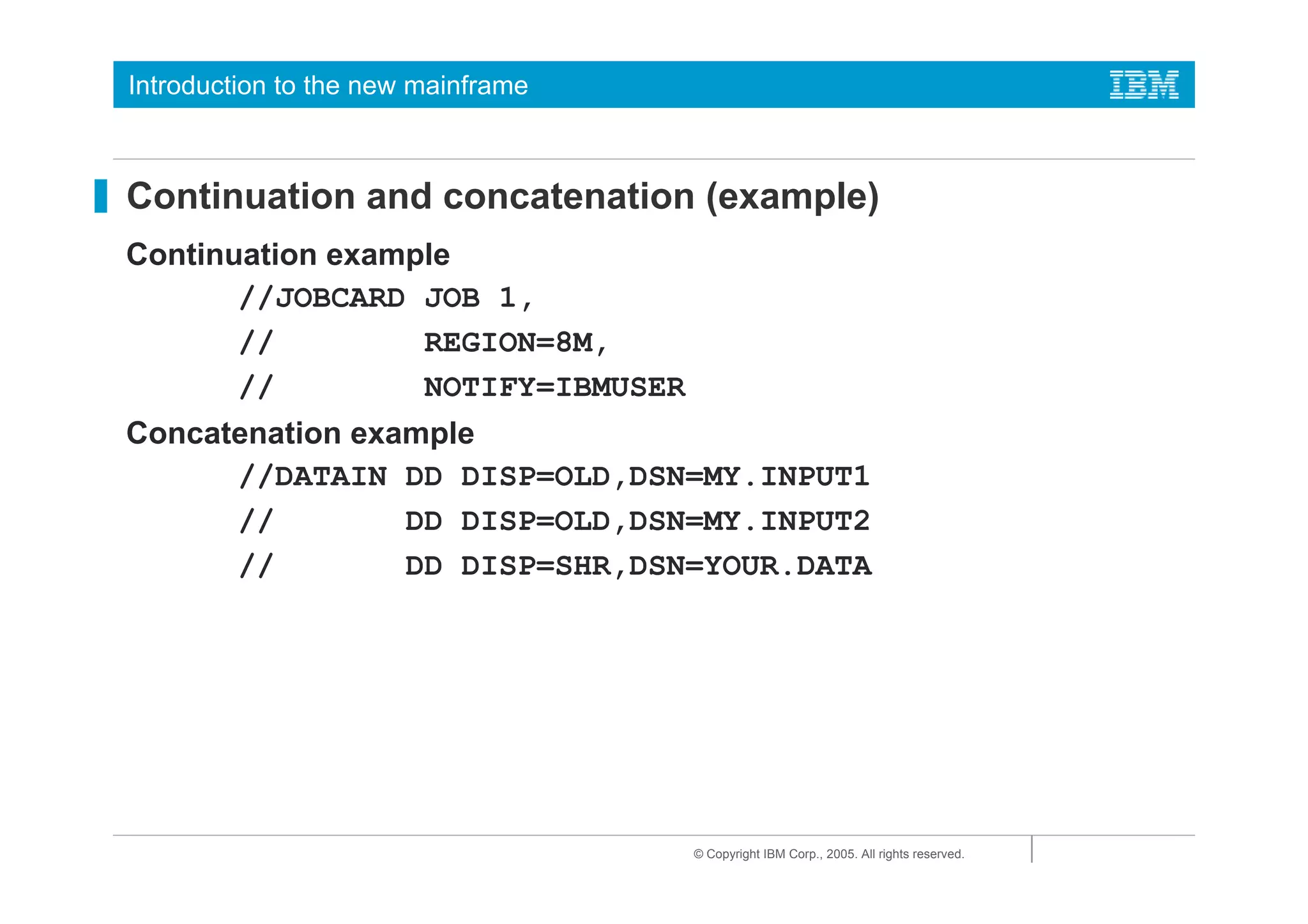 Introduction to the new mainframe

IBM

Continuation and concatenation (example)

Continuation example

//JOBCARD JOB 1,
//         REGION=8M,
//         NOTIFY=IBMUSER

Concatenation example

//DATAIN DD DISP=OLD,DSN=MY.INPUT1
//       DD DISP=OLD,DSN=MY.INPUT2
//       DD DISP=SHR,DSN=YOUR.DATA

© Copyright IBM Corp., 2005. All rights reserved.